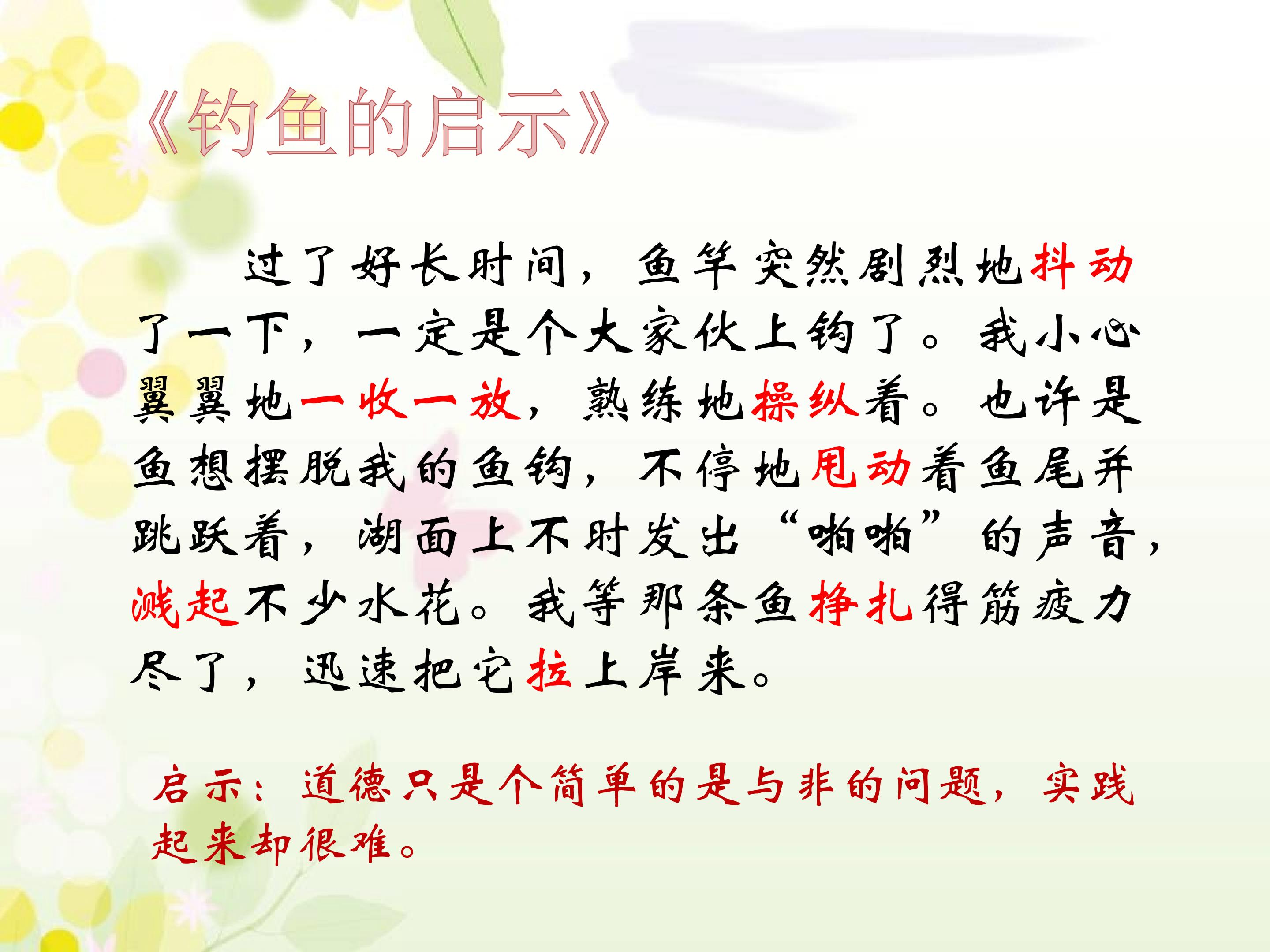 《钓鱼的启示》

过了好长时间，鱼竿突然剧烈地抖动了一下，一定是个大家伙上钩了。我小心翼翼地一收一放，熟练地操纵着。也许是鱼想摆脱我的鱼钩，不停地甩动着鱼尾并跳跃着，湖面上不时发出“啪啪”的声音，溅起不少水花。我等那条鱼挣扎得筋疲力尽了，迅速把它拉上岸来。

启示：道德只是个简单的是与非的问题，实践起来却很难。